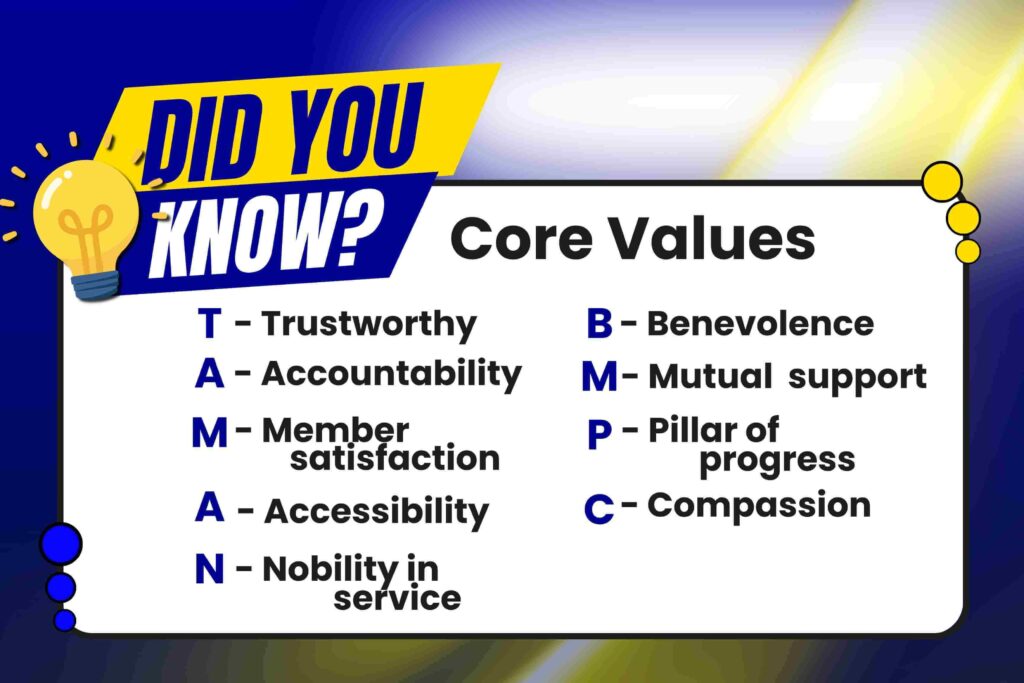 DID YOU KNOW?

Core Values

T - Trustworthy
A - Accountability
M - Member satisfaction
A - Accessibility
N - Nobility in service

B - Benevolence
M - Mutual support
P - Pillar of progress
C - Compassion